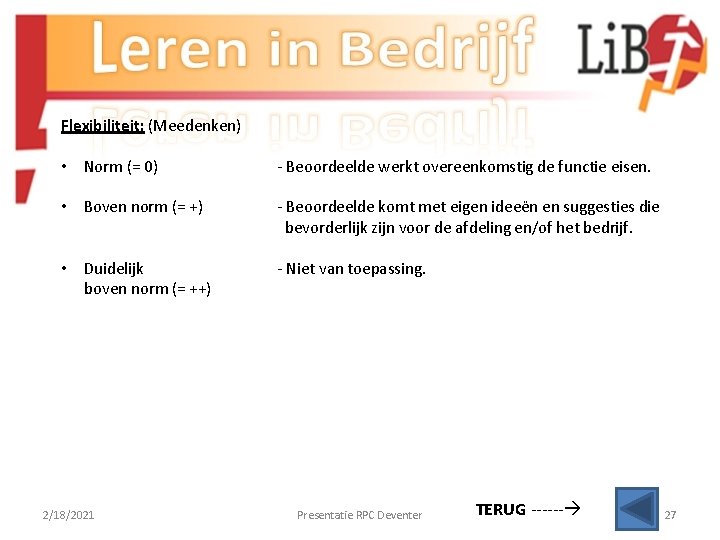 Leren in Bedrijf

LiB

Flexibiliteit: (Meedenken)

• Norm (= 0) - Beoordeelde werkt overeenkomstig de functie eisen.

• Boven norm (= +) - Beoordeelde komt met eigen ideeën en suggesties die bevorderlijk zijn voor de afdeling en/of het bedrijf.

• Duidelijk boven norm (= ++) - Niet van toepassing.

2/18/2021

Presentatie RPC Deventer

TERUG ------→

27